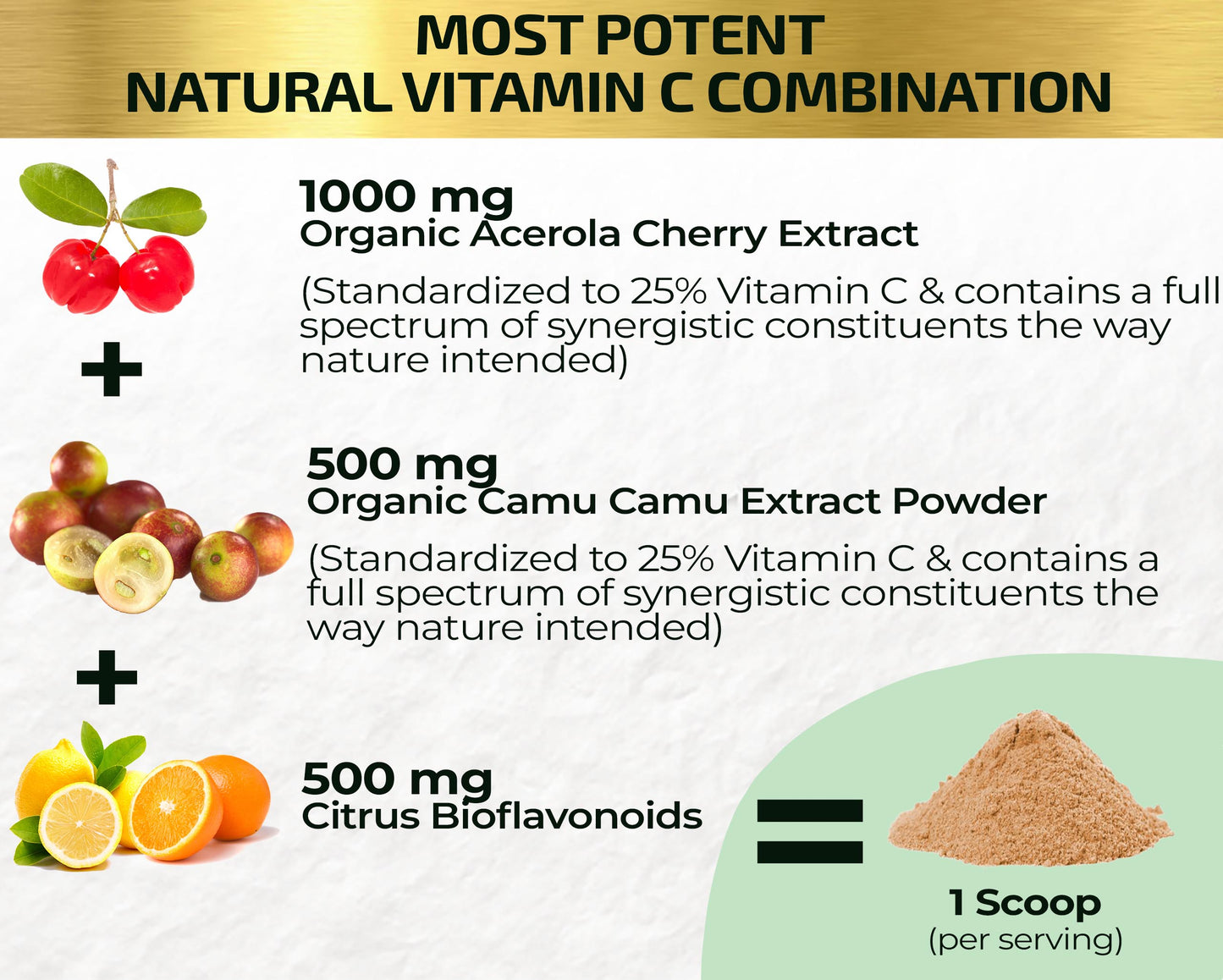 MOST POTENT
NATURAL VITAMIN C COMBINATION

1000 mg
Organic Acerola Cherry Extract

(Standardized to 25% Vitamin C & contains a full spectrum of synergistic constituents the way nature intended)

+

500 mg
Organic Camu Camu Extract Powder

(Standardized to 25% Vitamin C & contains a full spectrum of synergistic constituents the way nature intended)

+

500 mg
Citrus Bioflavonoids

=

1 Scoop
(per serving)